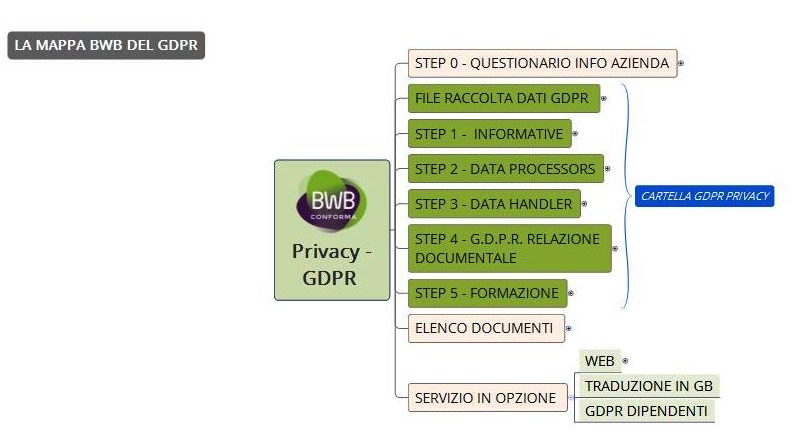 LA MAPPA BWB DEL GDPR

BWB
CONFORMA

Privacy - GDPR

STEP 0 - QUESTIONARIO INFO AZIENDA

FILE RACCOLTA DATI GDPR

STEP 1 - INFORMATIVE

STEP 2 - DATA PROCESSORS

STEP 3 - DATA HANDLER

STEP 4 - G.D.P.R. RELAZIONE DOCUMENTALE

STEP 5 - FORMAZIONE

CARTELLA GDPR PRIVACY

ELENCO DOCUMENTI

SERVIZIO IN OPZIONE

WEB

TRADUZIONE IN GB

GDPR DIPENDENTI